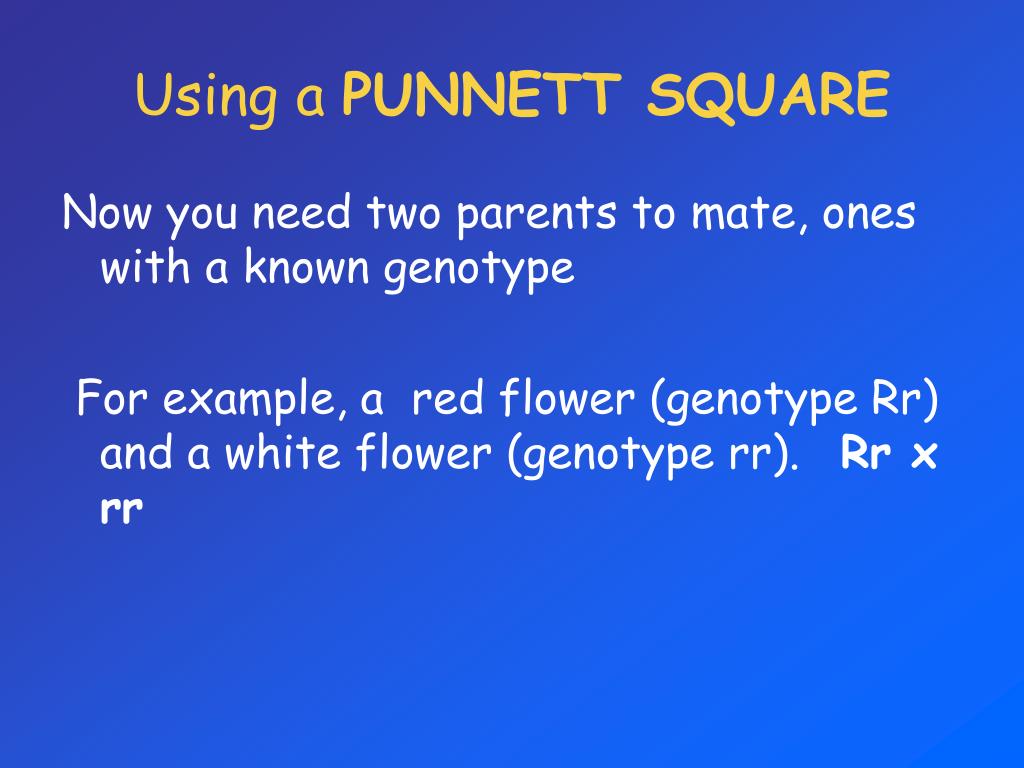 Using a PUNNETT SQUARE

Now you need two parents to mate, ones with a known genotype

For example, a red flower (genotype Rr) and a white flower (genotype rr). Rr x rr